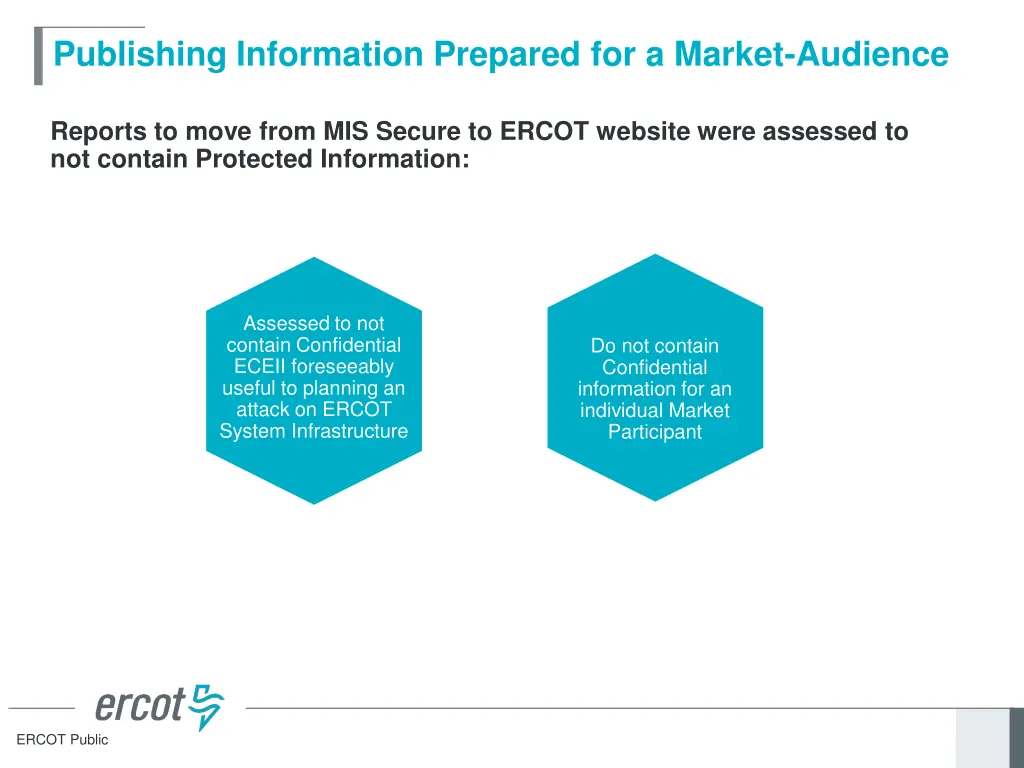 Publishing Information Prepared for a Market-Audience

Reports to move from MIS Secure to ERCOT website were assessed to not contain Protected Information:

Assessed to not contain Confidential ECEII foreseeably useful to planning an attack on ERCOT System Infrastructure

Do not contain Confidential information for an individual Market Participant

ercot

ERCOT Public